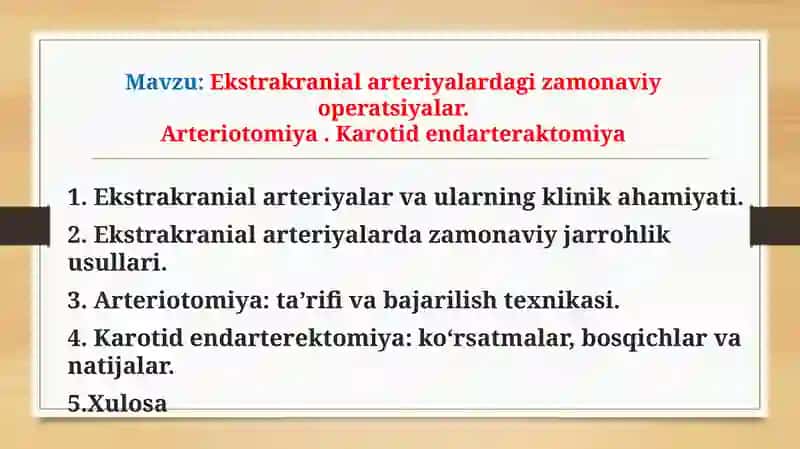 Mavzu: Ekstrakranial arteriyalardagi zamonaviy operatsiyalar.
Arteriotomiya . Karotid endarteraktomiya

1. Ekstrakranial arteriyalar va ularning klinik ahamiyati.

2. Ekstrakranial arteriyalarda zamonaviy jarrohlik usullari.

3. Arteriotomiya: ta’rifi va bajarilish texnikasi.

4. Karotid endarterektomiya: ko‘rsatmalar, bosqichlar va natijalar.

5.Xulosa